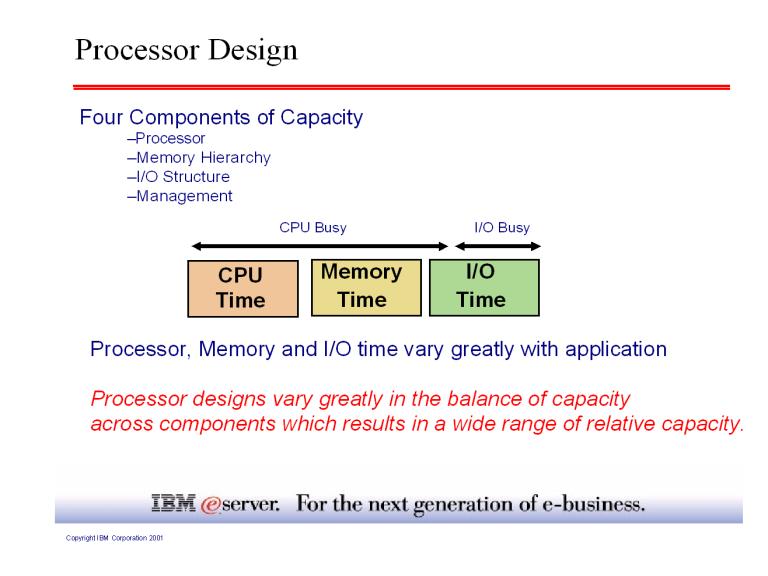 Processor Design

Four Components of Capacity
–Processor
–Memory Hierarchy
–I/O Structure
–Management

CPU Busy

I/O Busy

CPU Time

Memory Time

I/O Time

Processor, Memory and I/O time vary greatly with application

Processor designs vary greatly in the balance of capacity across components which results in a wide range of relative capacity.

IBM @server. For the next generation of e-business.

Copyright IBM Corporation 2001